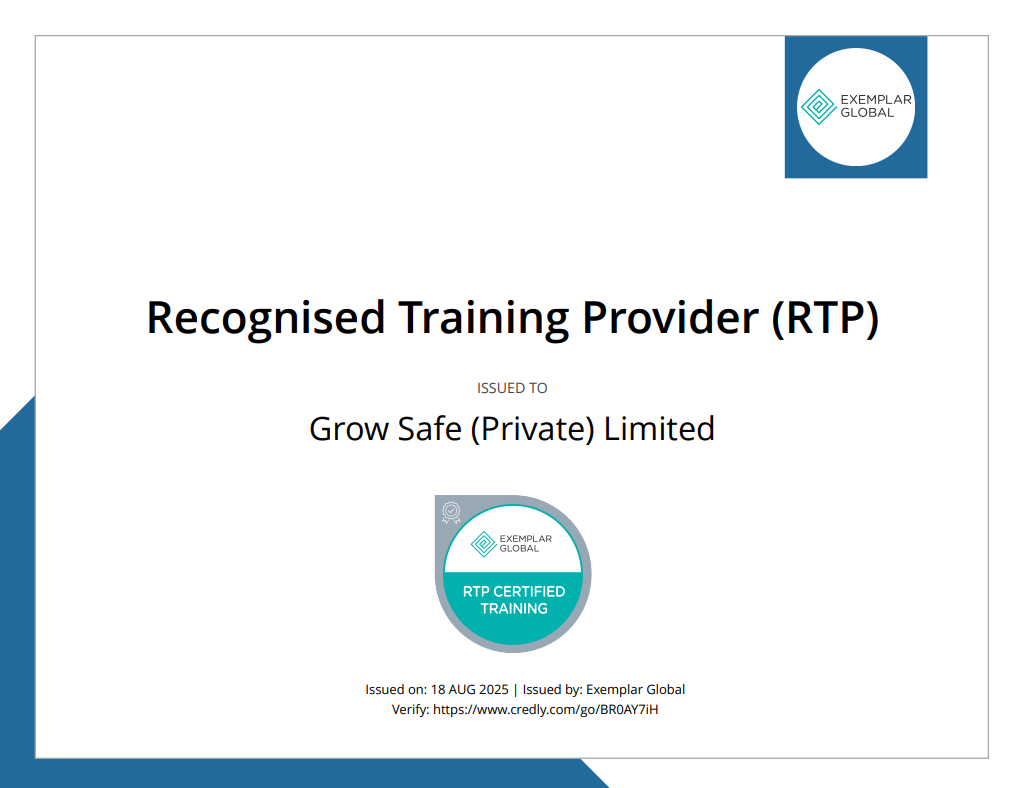 EXEMPLAR GLOBAL

Recognised Training Provider (RTP)

ISSUED TO

Grow Safe (Private) Limited

EXEMPLAR GLOBAL

RTP CERTIFIED TRAINING

Issued on: 18 AUG 2025 | Issued by: Exemplar Global
Verify: https://www.credly.com/go/BR0AY7iH